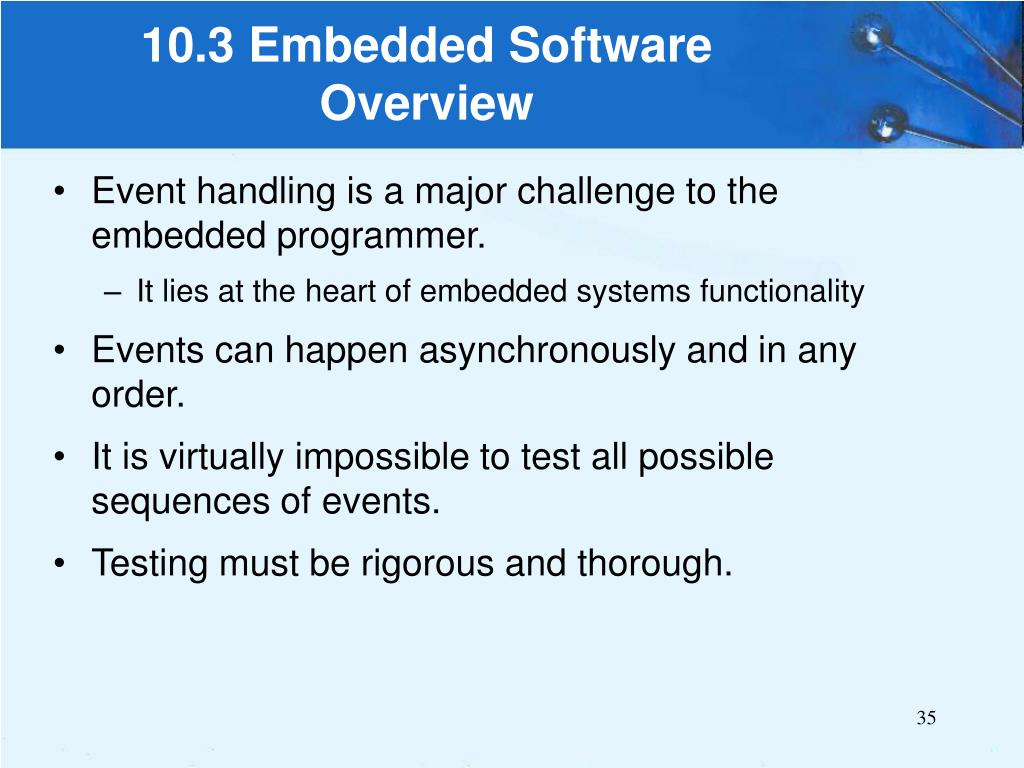 10.3 Embedded Software Overview

• Event handling is a major challenge to the embedded programmer.
– It lies at the heart of embedded systems functionality

• Events can happen asynchronously and in any order.

• It is virtually impossible to test all possible sequences of events.

• Testing must be rigorous and thorough.

35